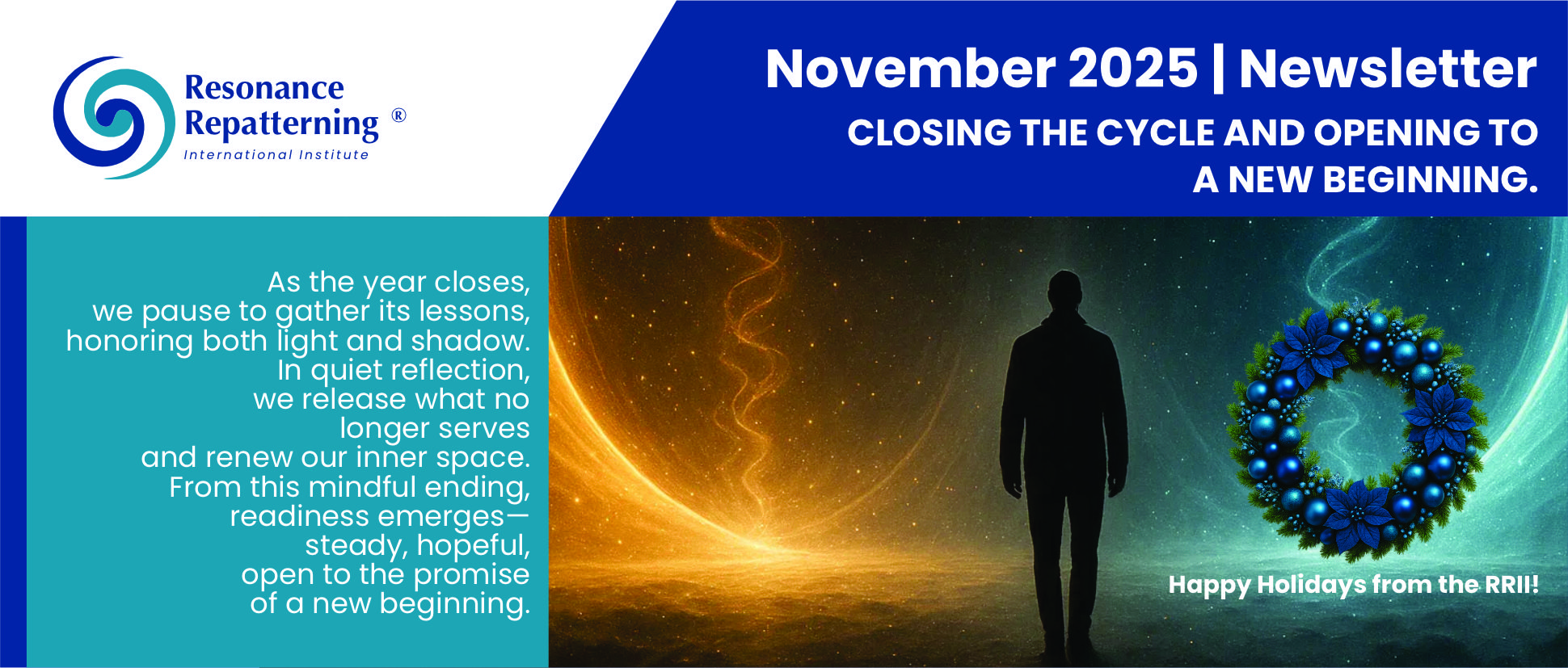 Resonance Repatterning ®
International Institute

November 2025 | Newsletter
CLOSING THE CYCLE AND OPENING TO A NEW BEGINNING.

As the year closes,
we pause to gather its lessons,
honoring both light and shadow.
In quiet reflection,
we release what no
longer serves
and renew our inner space.
From this mindful ending,
readiness emerges—
steady, hopeful,
open to the promise
of a new beginning.

Happy Holidays from the RRII!